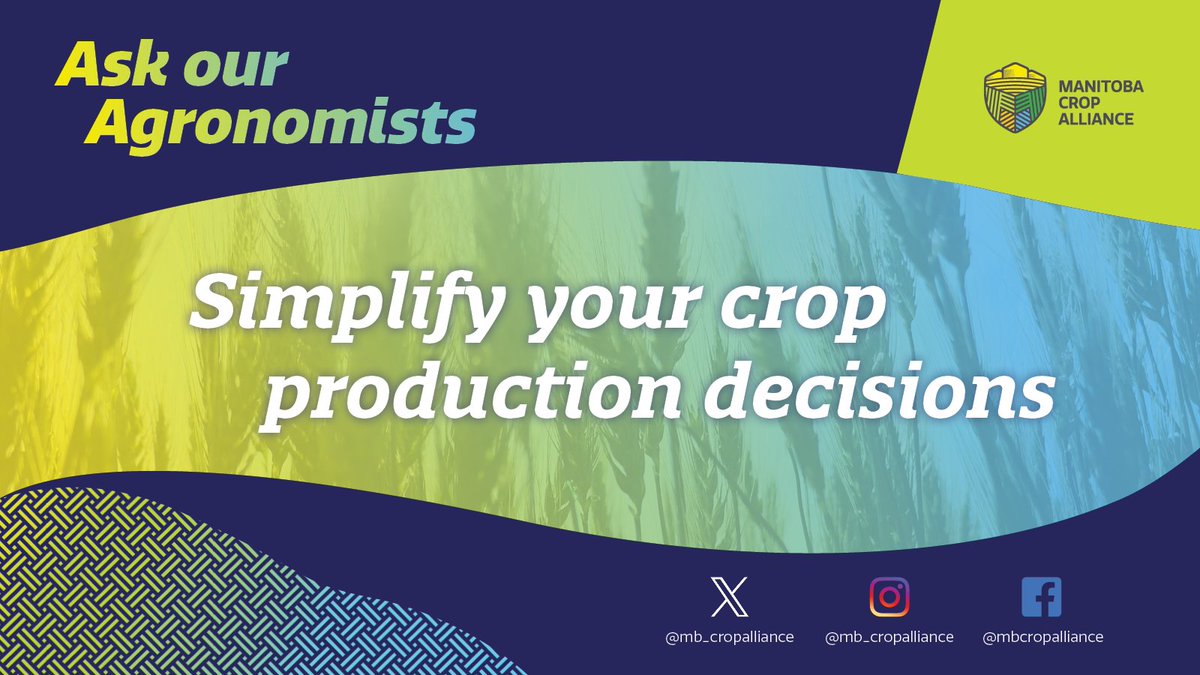 Ask our Agronomists

MANITOBA CROP ALLIANCE

Simplify your crop production decisions

@mb_cropalliance

@mb_cropalliance

@mbcropalliance